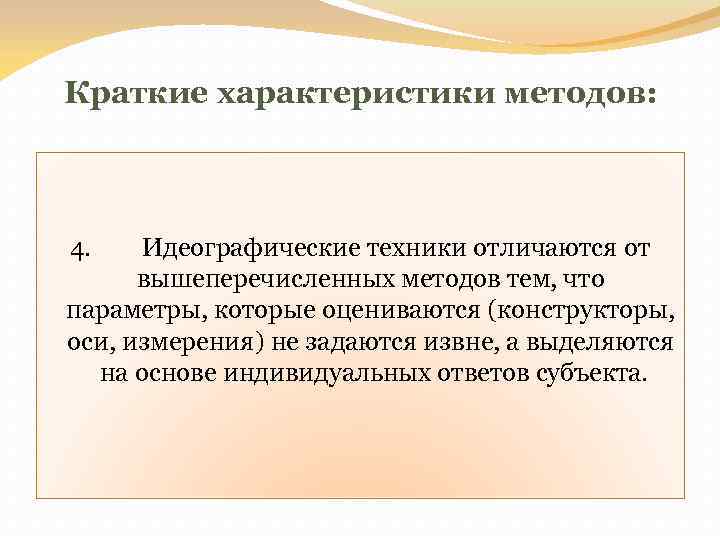 Краткие характеристики методов:

4. Идеографические техники отличаются от вышеперечисленных методов тем, что параметры, которые оцениваются (конструкторы, оси, измерения) не задаются извне, а выделяются на основе индивидуальных ответов субъекта.